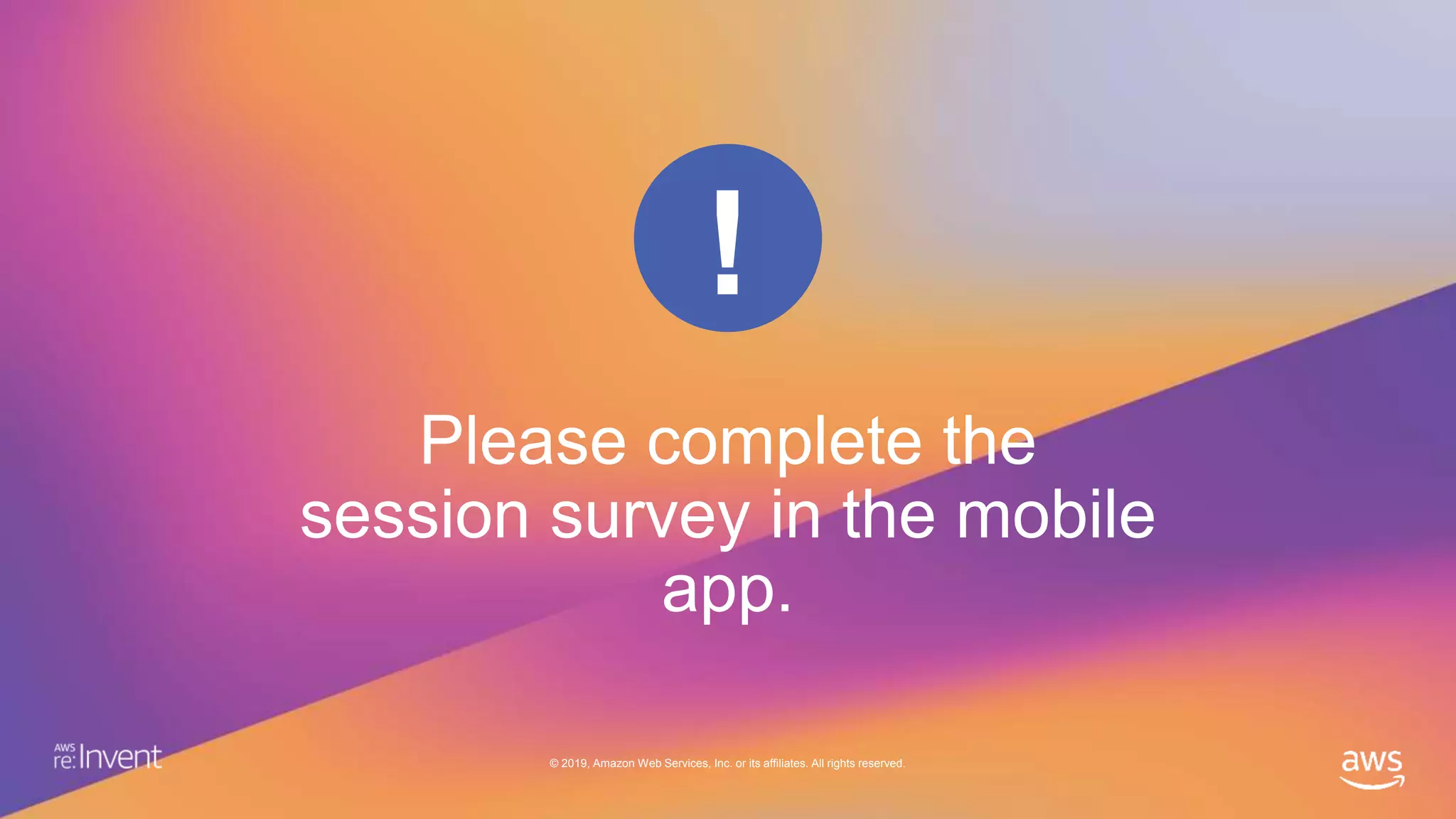 !

Please complete the session survey in the mobile app.

AWS re:Invent

© 2019, Amazon Web Services, Inc. or its affiliates. All rights reserved.

aws